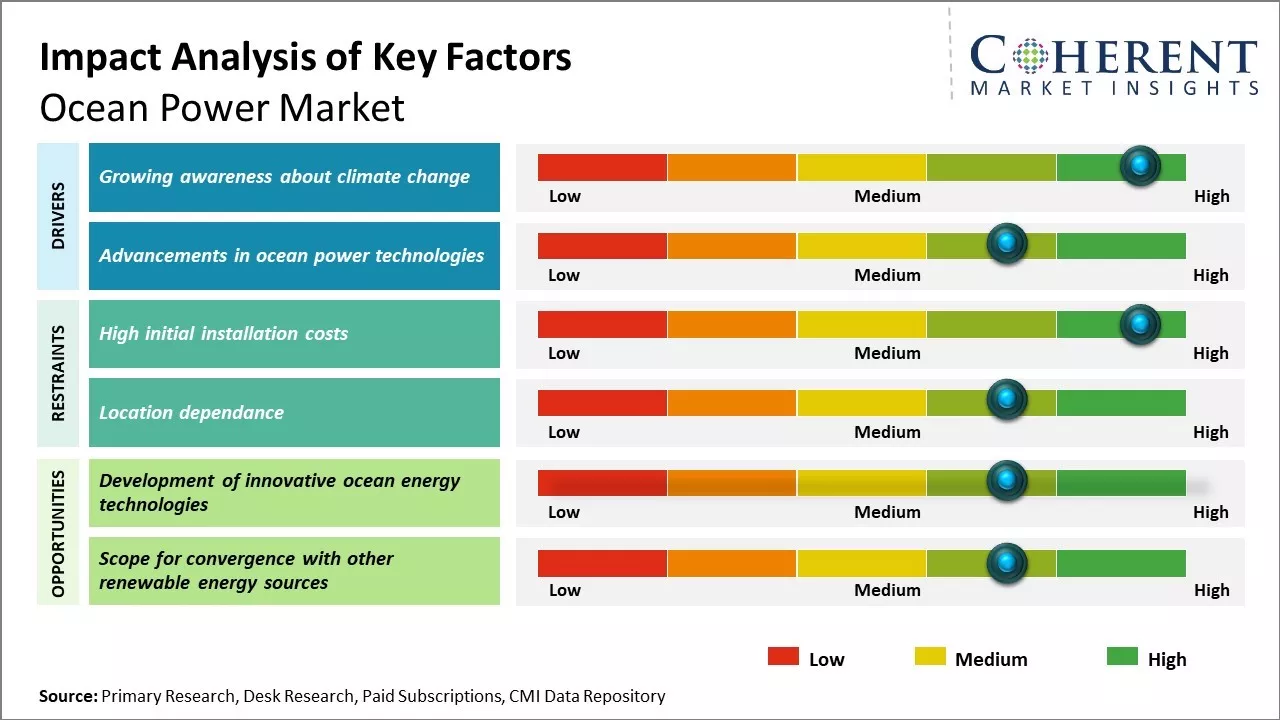 Impact Analysis of Key Factors
Ocean Power Market

COHERENT
MARKET INSIGHTS

DRIVERS
Growing awareness about climate change
Low Medium High

Advancements in ocean power technologies
Low Medium High

RESTRAINTS
High initial installation costs
Low Medium High

Location dependance
Low Medium High

OPPORTUNITIES
Development of innovative ocean energy technologies
Low Medium High

Scope for convergence with other renewable energy sources
Low Medium High

Low Medium High

Source: Primary Research, Desk Research, Paid Subscriptions, CMI Data Repository